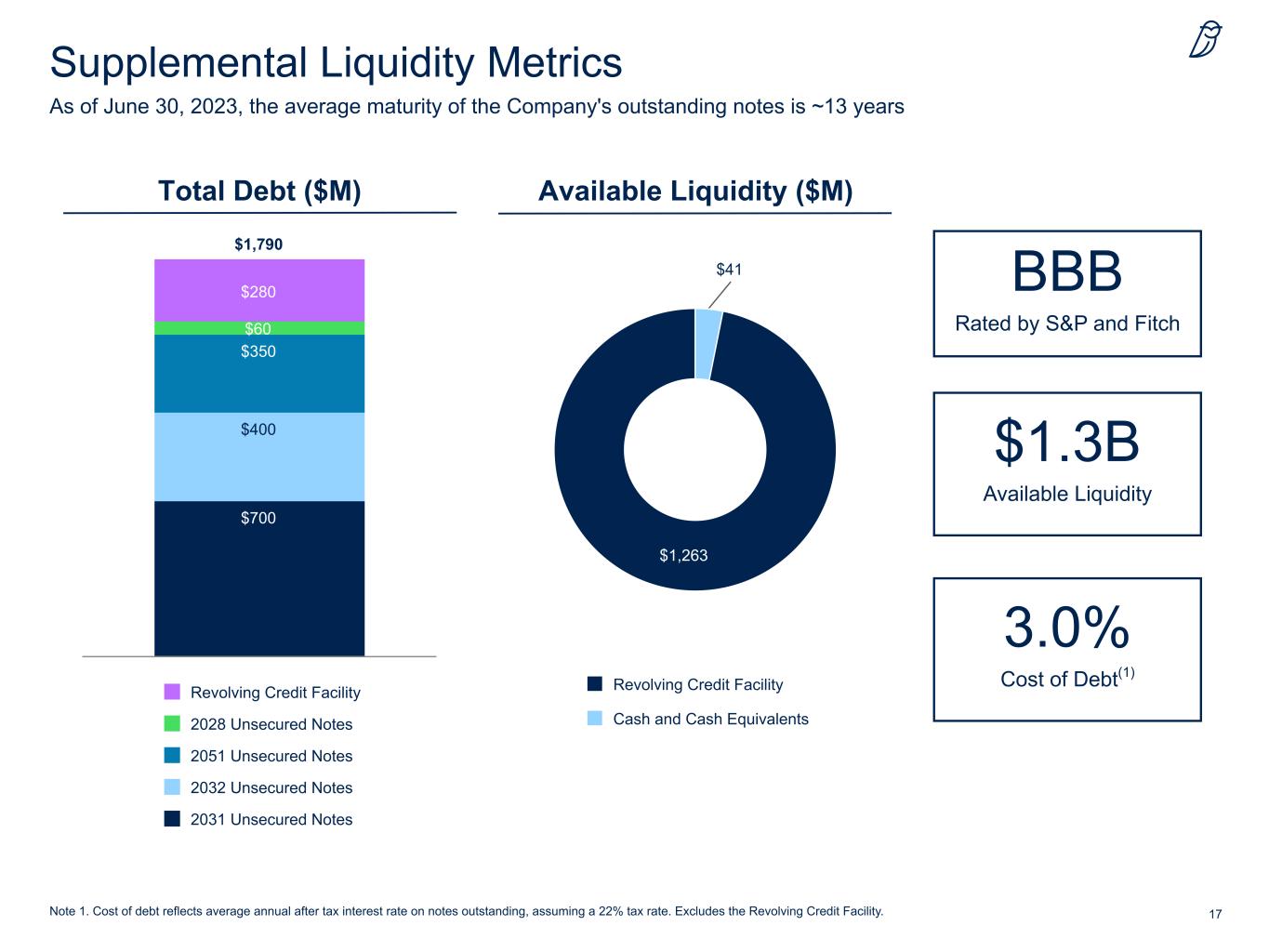 Supplemental Liquidity Metrics

As of June 30, 2023, the average maturity of the Company's outstanding notes is ~13 years

Total Debt ($M)

$1,790

$280

$60

$350

$400

$700

Revolving Credit Facility

2028 Unsecured Notes

2051 Unsecured Notes

2032 Unsecured Notes

2031 Unsecured Notes

Available Liquidity ($M)

$41

$1,263

Revolving Credit Facility

Cash and Cash Equivalents

BBB

Rated by S&P and Fitch

$1.3B

Available Liquidity

3.0%

Cost of Debt$^{(1)}$

Note 1. Cost of debt reflects average annual after tax interest rate on notes outstanding, assuming a 22% tax rate. Excludes the Revolving Credit Facility.

17